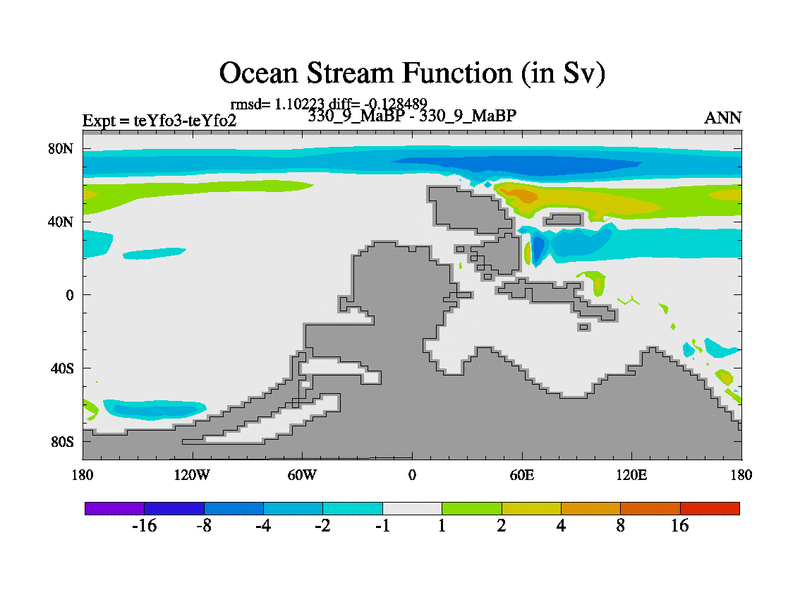 Ocean Stream Function (in Sv)

rmsd= 1.10223 diff= -0.128489

Expt = teYfo3-teYfo2

330_9_MaBP - 330_9_MaBP

ANN

80N
40N
0
40S
80S

180
120W
60W
0
60E
120E
180

-16
-8
-4
-2
-1
1
2
4
8
16